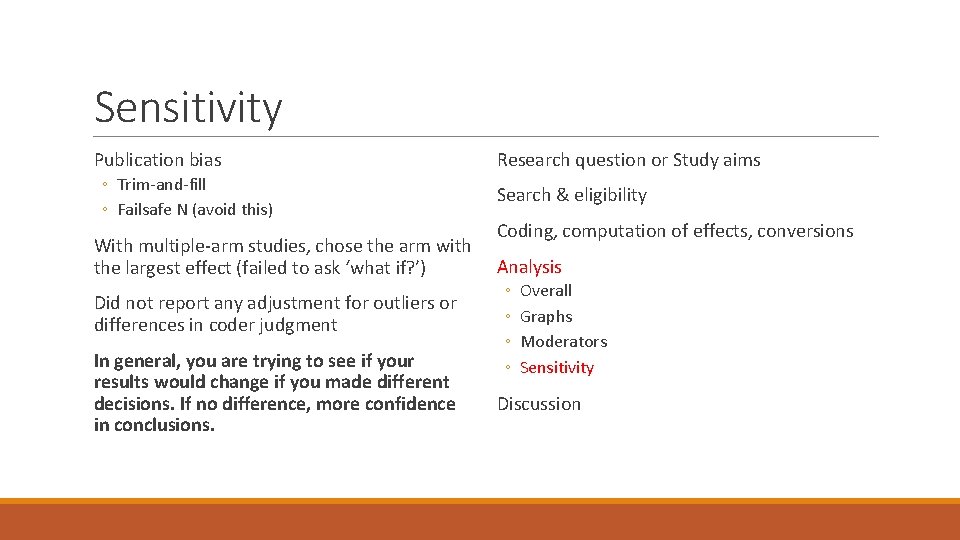 Sensitivity

Publication bias

◦ Trim-and-fill
◦ Failsafe N (avoid this)

With multiple-arm studies, chose the arm with the largest effect (failed to ask 'what if?')

Did not report any adjustment for outliers or differences in coder judgment

In general, you are trying to see if your results would change if you made different decisions. If no difference, more confidence in conclusions.

Research question or Study aims

Search & eligibility

Coding, computation of effects, conversions

Analysis

◦ Overall
◦ Graphs
◦ Moderators
◦ Sensitivity

Discussion